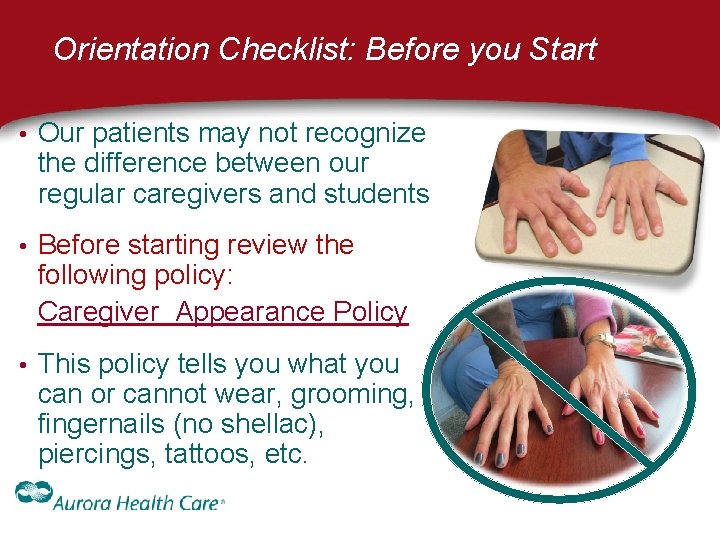 Orientation Checklist: Before you Start

• Our patients may not recognize the difference between our regular caregivers and students

• Before starting review the following policy:

Caregiver Appearance Policy

• This policy tells you what you can or cannot wear, grooming, fingernails (no shellac), piercings, tattoos, etc.

Aurora Health Care®